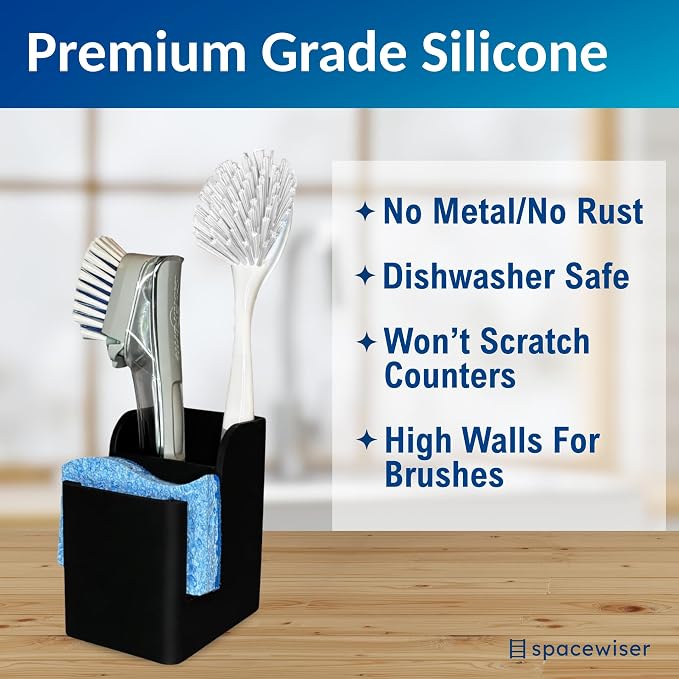 Premium Grade Silicone

✦ No Metal/No Rust

✦ Dishwasher Safe

✦ Won't Scratch Counters

✦ High Walls For Brushes

spacewiser